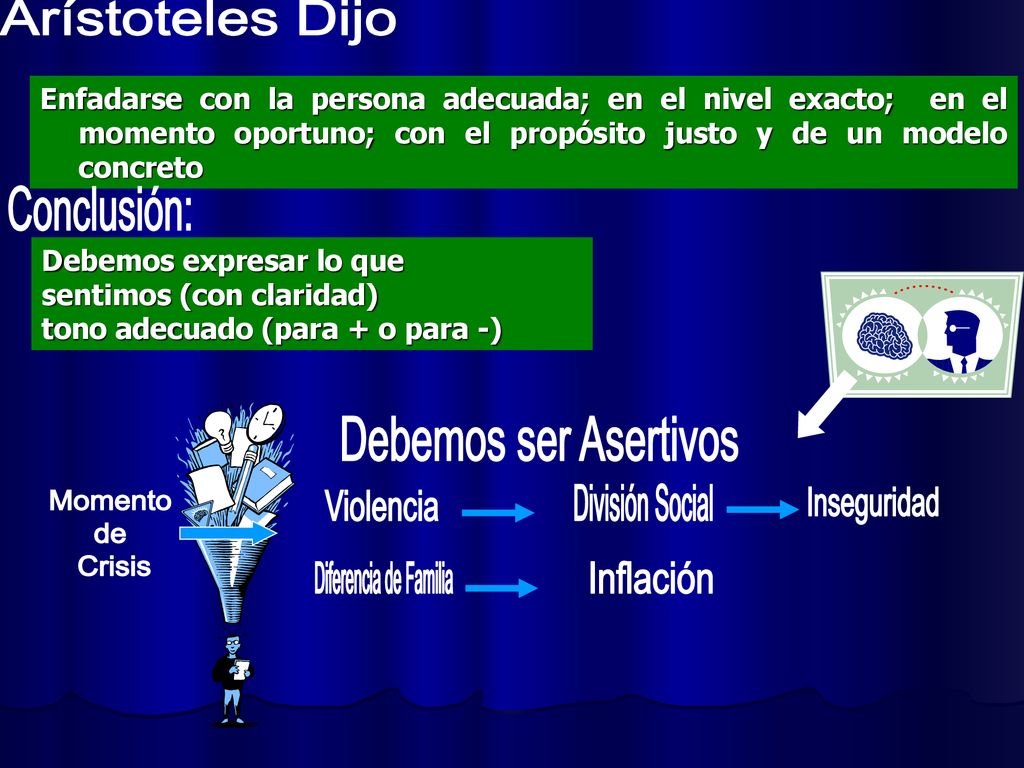 Arístoteles Dijo

Enfadarse con la persona adecuada; en el nivel exacto; en el momento oportuno; con el propósito justo y de un modelo concreto

Conclusión:

Debemos expresar lo que sentimos (con claridad) tono adecuado (para + o para -)

Debemos ser Asertivos

Momento de Crisis

Violencia

División Social

Inseguridad

Diferencia de Familia

Inflación